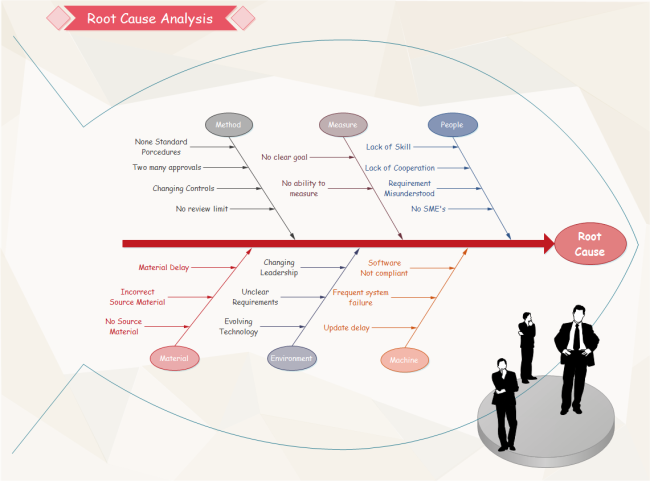 Root Cause Analysis

Method

None Standard Porcedures

Two many approvals

Changing Controls

No review limit

Measure

No clear goal

No ability to measure

People

Lack of Skill

Lack of Cooperation

Requirement Misunderstood

No SME's

Root Cause

Material Delay

Incorrect Source Material

No Source Material

Material

Changing Leadership

Unclear Requirements

Evolving Technology

Environment

Software Not compliant

Frequent system failure

Update delay

Machine